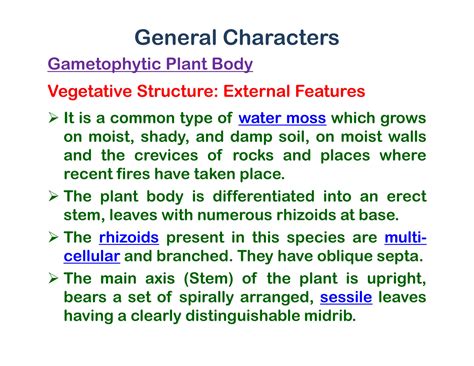 General Characters

Gametophytic Plant Body

Vegetative Structure: External Features

➢ It is a common type of water moss which grows on moist, shady, and damp soil, on moist walls and the crevices of rocks and places where recent fires have taken place.

➢ The plant body is differentiated into an erect stem, leaves with numerous rhizoids at base.

➢ The rhizoids present in this species are multicellular and branched. They have oblique septa.

➢ The main axis (Stem) of the plant is upright, bears a set of spirally arranged, sessile leaves having a clearly distinguishable midrib.